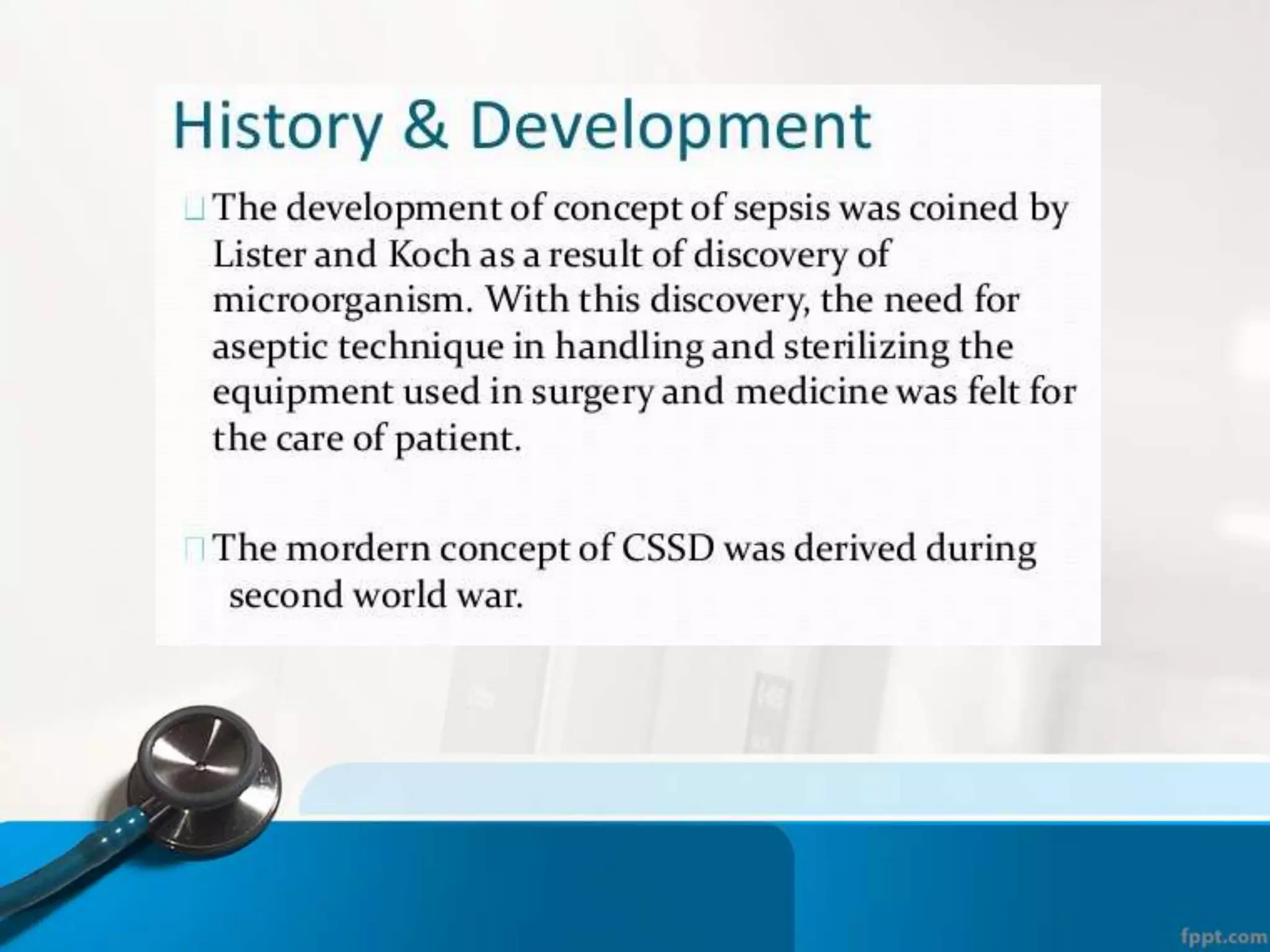 History & Development

The development of concept of sepsis was coined by Lister and Koch as a result of discovery of microorganism. With this discovery, the need for aseptic technique in handling and sterilizing the equipment used in surgery and medicine was felt for the care of patient.

The mordern concept of CSSD was derived during second world war.

fppt.com